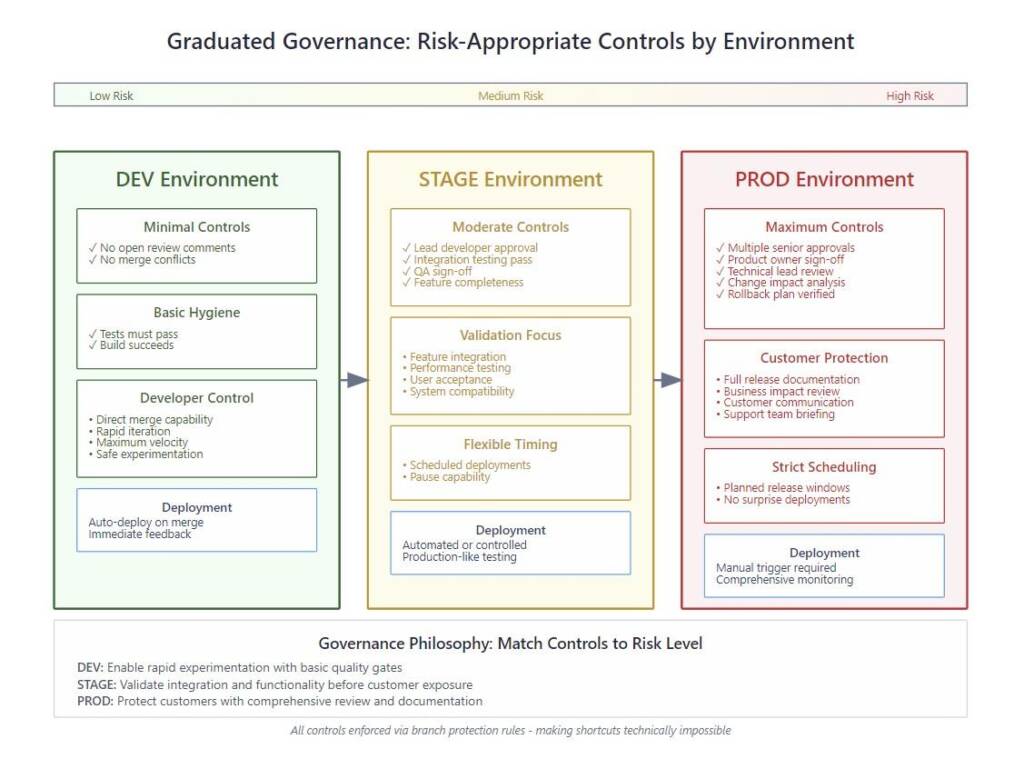 Graduated Governance: Risk-Appropriate Controls by Environment

Low Risk
Medium Risk
High Risk

DEV Environment

Minimal Controls
✓ No open review comments
✓ No merge conflicts

Basic Hygiene
✓ Tests must pass
✓ Build succeeds

Developer Control
• Direct merge capability
• Rapid iteration
• Maximum velocity
• Safe experimentation

Deployment
Auto-deploy on merge
Immediate feedback

STAGE Environment

Moderate Controls
✓ Lead developer approval
✓ Integration testing pass
✓ QA sign-off
✓ Feature completeness

Validation Focus
• Feature integration
• Performance testing
• User acceptance
• System compatibility

Flexible Timing
• Scheduled deployments
• Pause capability

Deployment
Automated or controlled
Production-like testing

PROD Environment

Maximum Controls
✓ Multiple senior approvals
✓ Product owner sign-off
✓ Technical lead review
✓ Change impact analysis
✓ Rollback plan verified

Customer Protection
• Full release documentation
• Business impact review
• Customer communication
• Support team briefing

Strict Scheduling
• Planned release windows
• No surprise deployments

Deployment
Manual trigger required
Comprehensive monitoring

Governance Philosophy: Match Controls to Risk Level

DEV: Enable rapid experimentation with basic quality gates
STAGE: Validate integration and functionality before customer exposure
PROD: Protect customers with comprehensive review and documentation

All controls enforced via branch protection rules - making shortcuts technically impossible